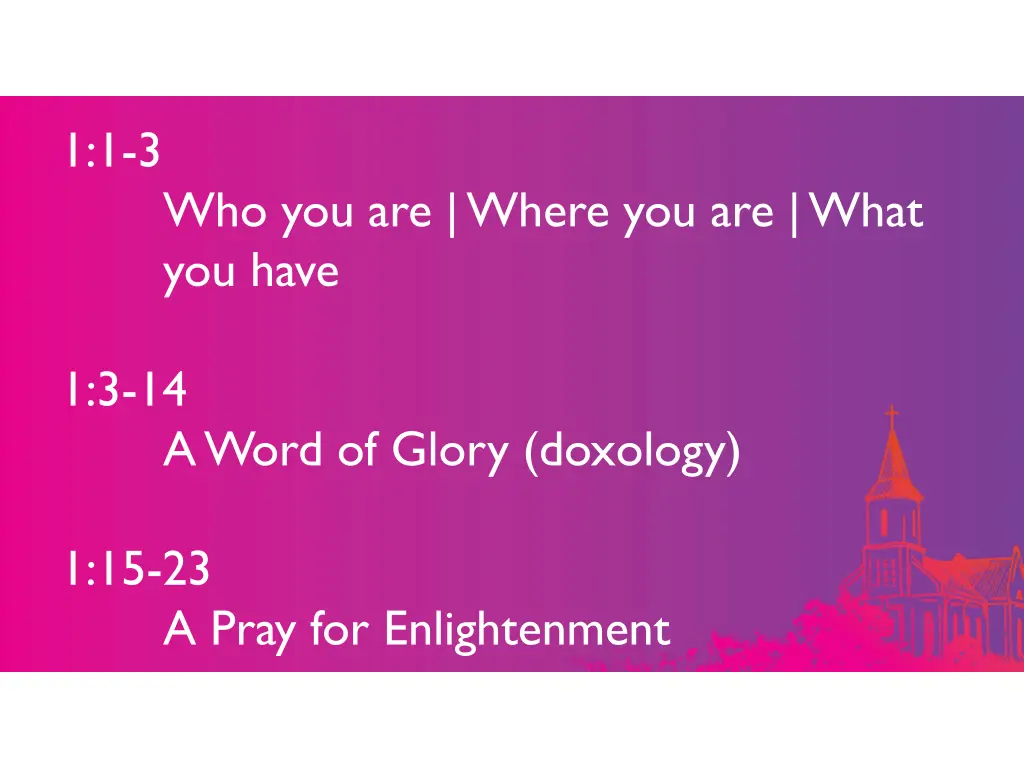 1:1-3

Who you are | Where you are | What you have

1:3-14

A Word of Glory (doxology)

1:15-23

A Pray for Enlightenment